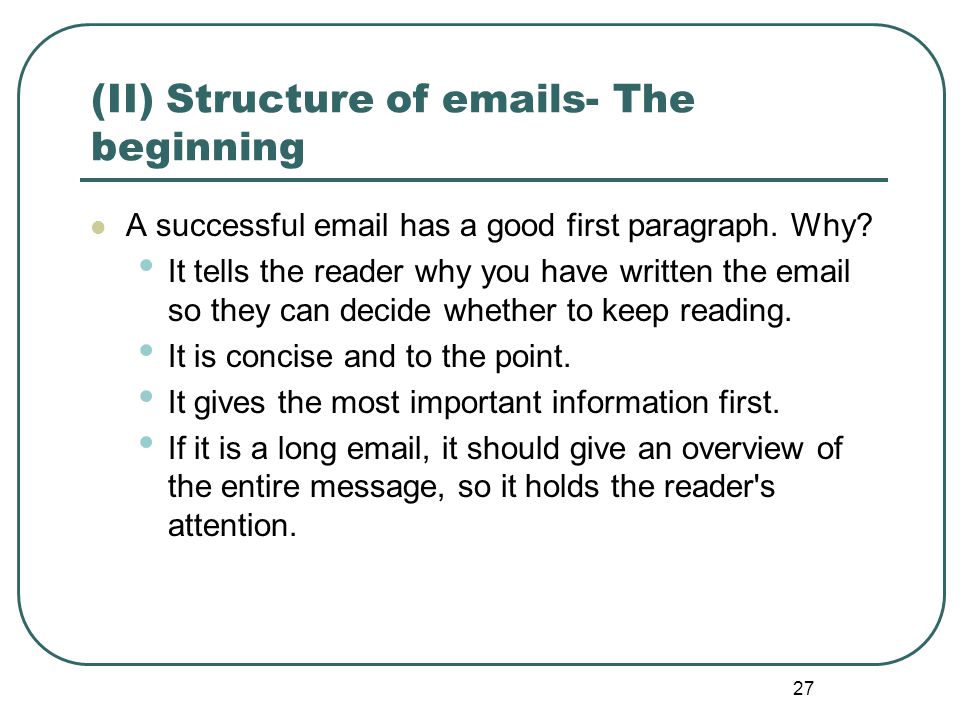 (II) Structure of emails- The beginning

- A successful email has a good first paragraph. Why?
  - It tells the reader why you have written the email so they can decide whether to keep reading.
  - It is concise and to the point.
  - It gives the most important information first.
  - If it is a long email, it should give an overview of the entire message, so it holds the reader's attention.

27